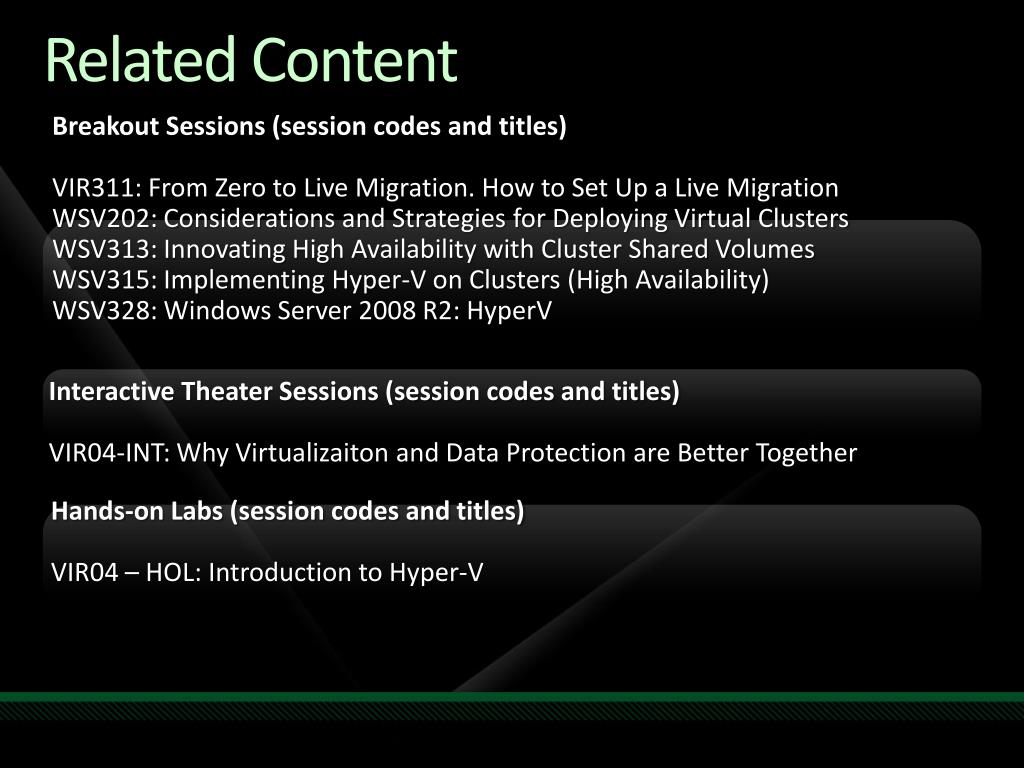 Related Content

Breakout Sessions (session codes and titles)

VIR311: From Zero to Live Migration. How to Set Up a Live Migration
WSV202: Considerations and Strategies for Deploying Virtual Clusters
WSV313: Innovating High Availability with Cluster Shared Volumes
WSV315: Implementing Hyper-V on Clusters (High Availability)
WSV328: Windows Server 2008 R2: HyperV

Interactive Theater Sessions (session codes and titles)

VIR04-INT: Why Virtualizaiton and Data Protection are Better Together

Hands-on Labs (session codes and titles)

VIR04 – HOL: Introduction to Hyper-V